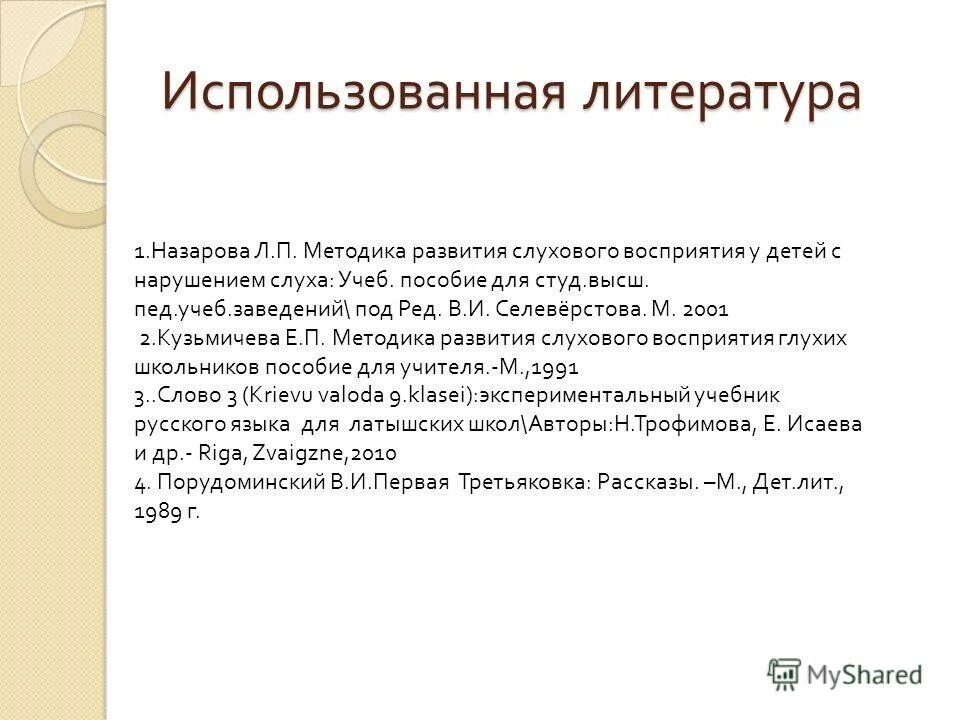 Использованная литература

1.Назарова Л.П. Методика развития слухового восприятия у детей с нарушением слуха: Учеб. пособие для студ.высш. пед.учеб.заведений\ под Ред. В.И. Селевёрстова. М. 2001
 2.Кузьмичева Е.П. Методика развития слухового восприятия глухих школьников пособие для учителя.-М.,1991
3..Слово 3 (Krievu valoda 9.klasei):экспериментальный учебник русского языка для латышских школ\Авторы:Н.Трофимова, Е. Исаева и др.- Riga, Zvaigzne,2010
4. Порудоминский В.И.Первая Третьяковка: Рассказы. –М., Дет.лит., 1989 г.

MyShared